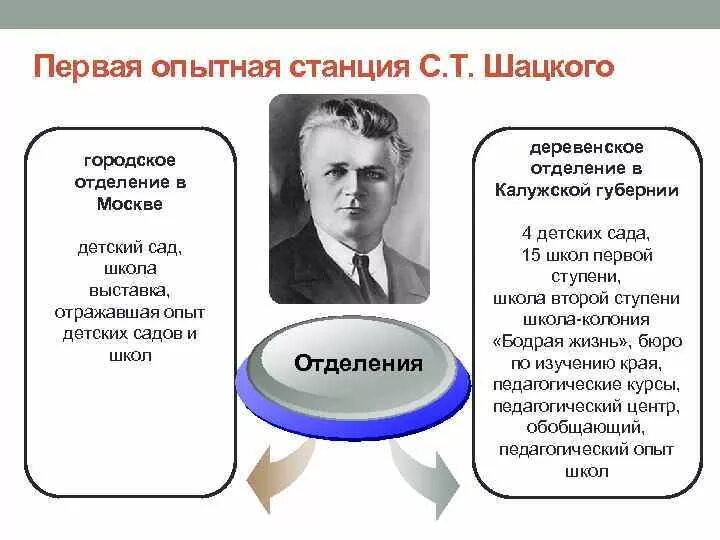 Первая опытная станция С.Т. Шацкого

городское отделение в Москве

детский сад, школа выставка, отражавшая опыт детских садов и школ

Отделения

деревенское отделение в Калужской губернии

4 детских сада, 15 школ первой ступени, школа второй ступени школа-колония «Бодрая жизнь», бюро по изучению края, педагогические курсы, педагогический центр, обобщающий, педагогический опыт школ